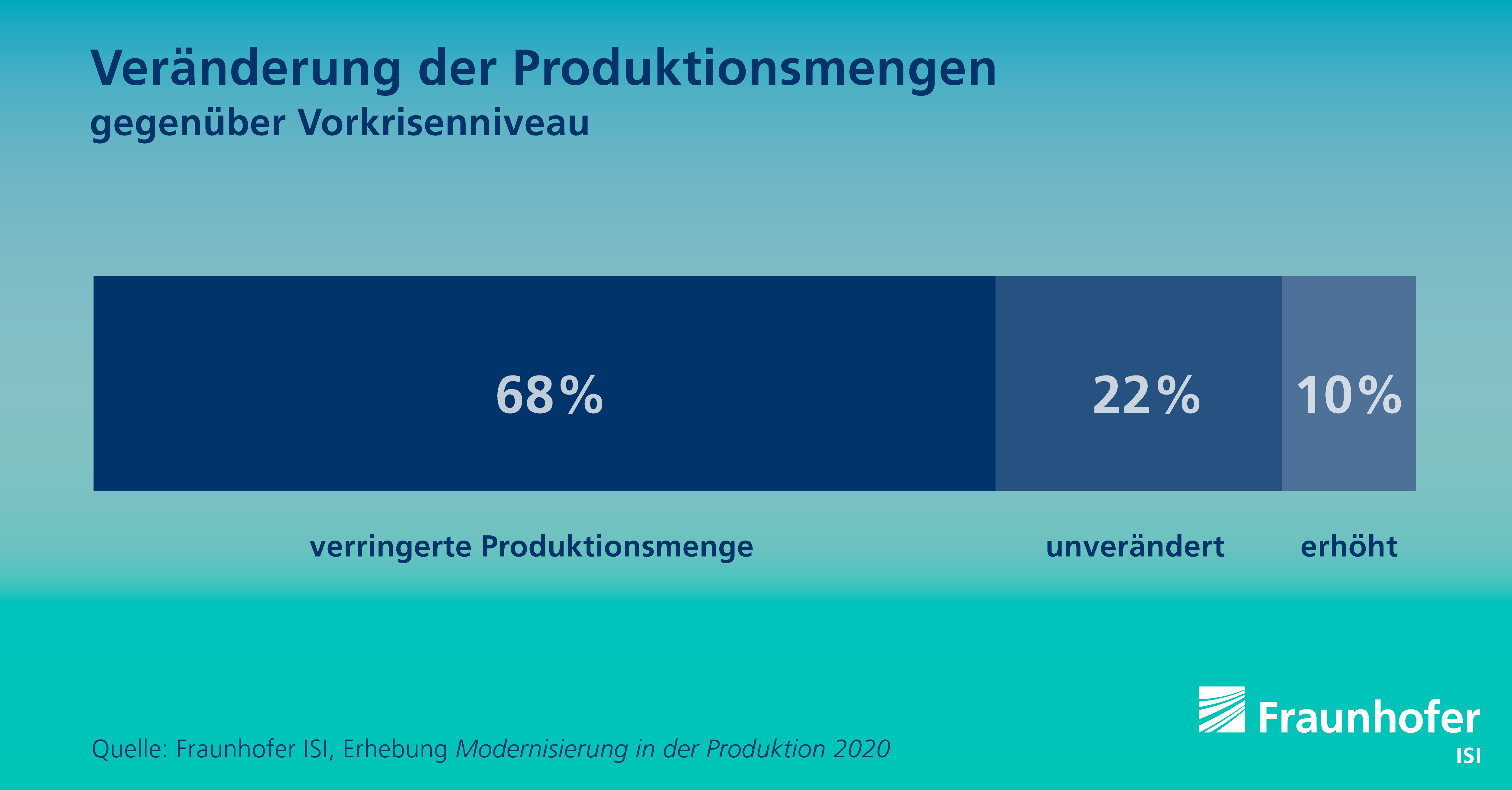 Veränderung der Produktionsmengen
gegenüber Vorkrisenniveau

68%

22%

10%

verringerte Produktionsmenge

unverändert

erhöht

Quelle: Fraunhofer ISI, Erhebung Modernisierung in der Produktion 2020

Fraunhofer
ISI